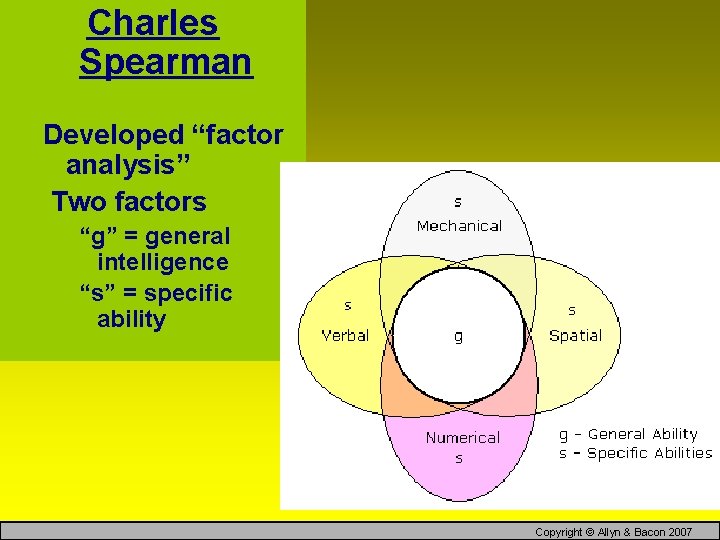 Charles Spearman

Developed “factor analysis”

Two factors

“g” = general intelligence

“s” = specific ability

s
Mechanical

s
Verbal

g

s
Spatial

Numerical
s

g - General Ability
s - Specific Abilities

Copyright © Allyn & Bacon 2007